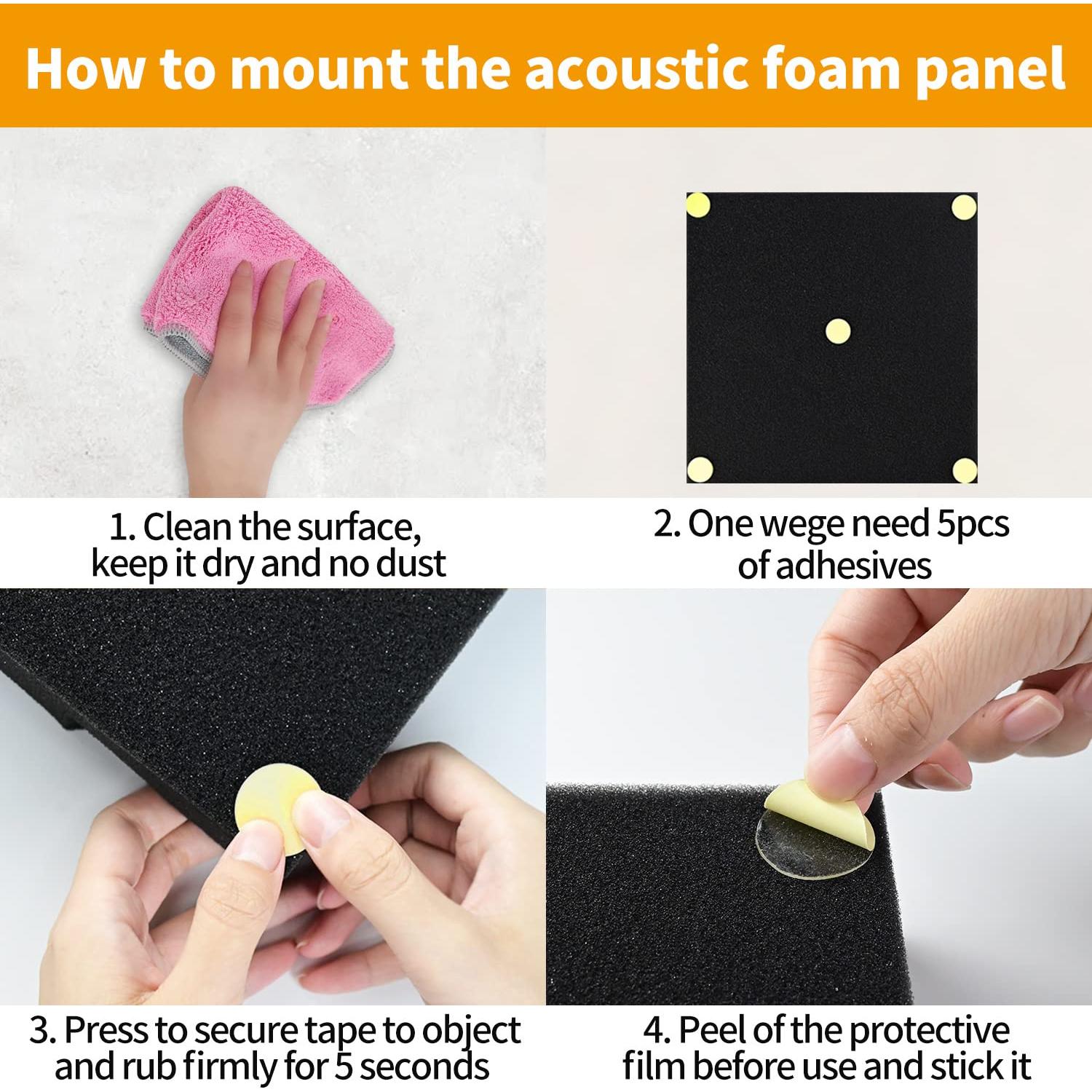 How to mount the acoustic foam panel

1. Clean the surface, keep it dry and no dust

2. One wege need 5pcs of adhesives

3. Press to secure tape to object and rub firmly for 5 seconds

4. Peel of the protective film before use and stick it